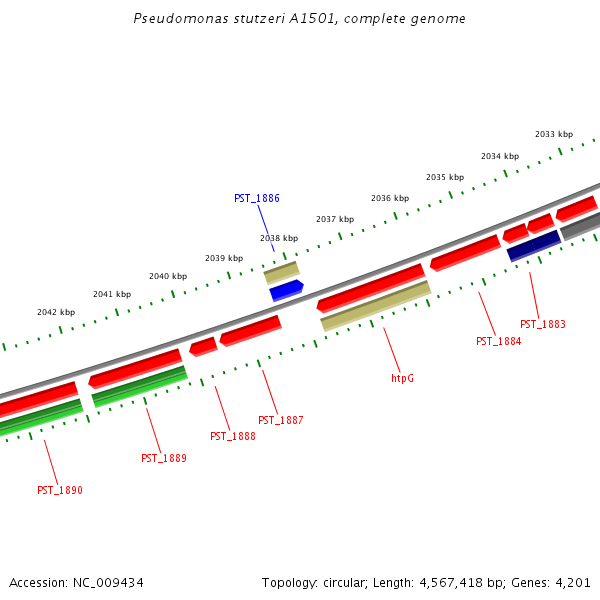 Pseudomonas stutzeri A1501, complete genome

2033 kbp
2034 kbp
2035 kbp
2036 kbp
2037 kbp
2038 kbp
2039 kbp
2040 kbp
2041 kbp
2042 kbp

PST_1886

PST_1883
PST_1884
htpG
PST_1887
PST_1888
PST_1889
PST_1890

Accession: NC_009434

Topology: circular; Length: 4,567,418 bp; Genes: 4,201